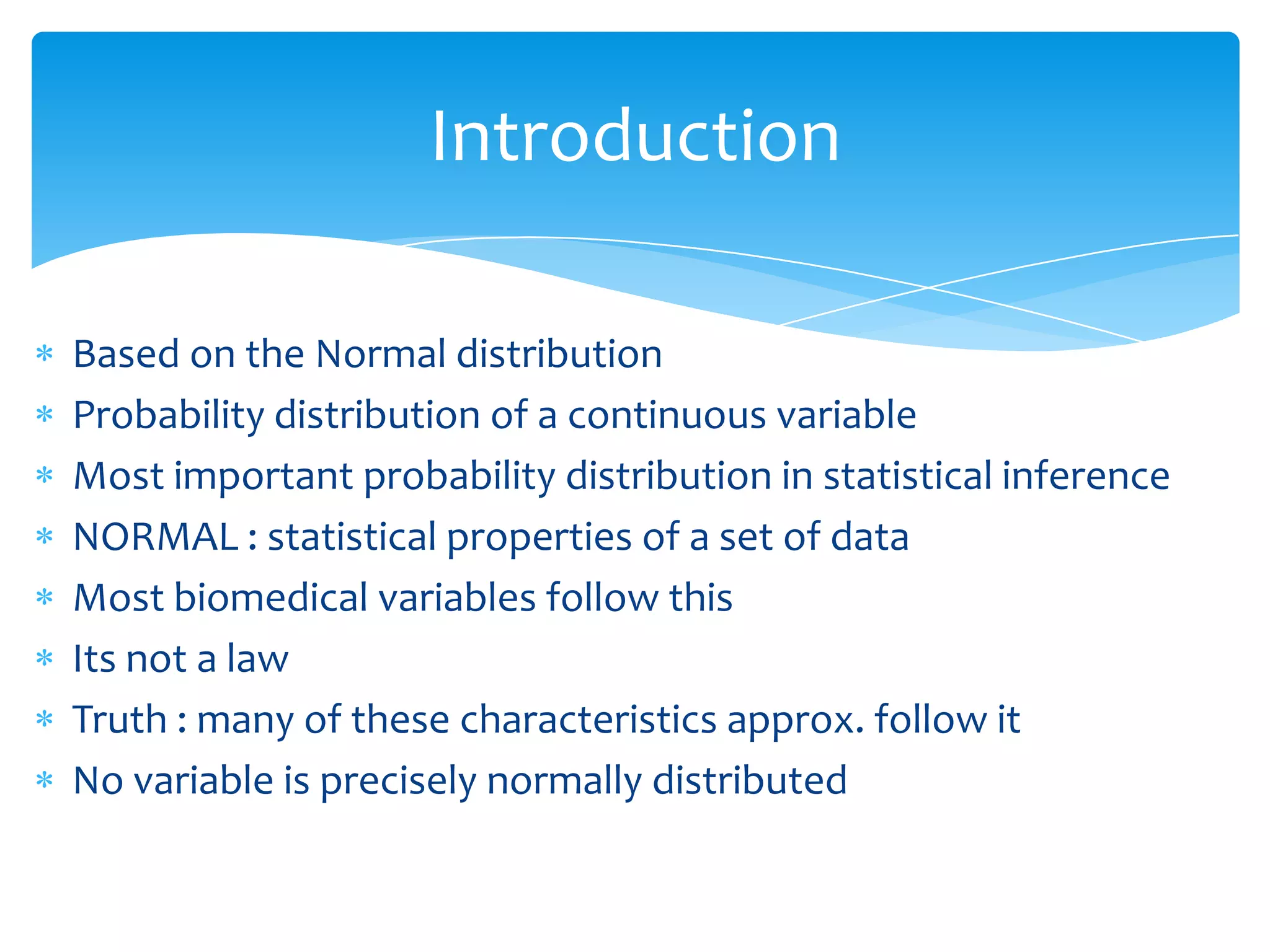 Introduction

* Based on the Normal distribution
* Probability distribution of a continuous variable
* Most important probability distribution in statistical inference
* NORMAL : statistical properties of a set of data
* Most biomedical variables follow this
* Its not a law
* Truth : many of these characteristics approx. follow it
* No variable is precisely normally distributed